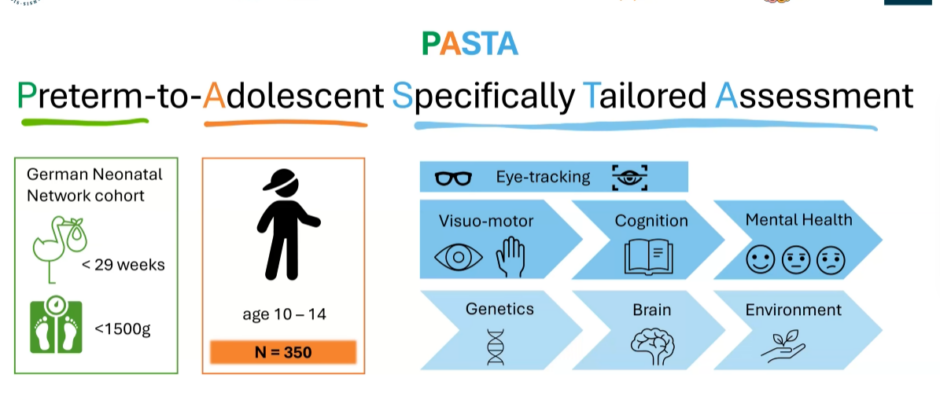 PASTA

Preterm-to-Adolescent Specifically Tailored Assessment

German Neonatal Network cohort

< 29 weeks

<1500g

age 10 – 14

N = 350

Eye-tracking

Visuo-motor

Cognition

Mental Health

Genetics

Brain

Environment